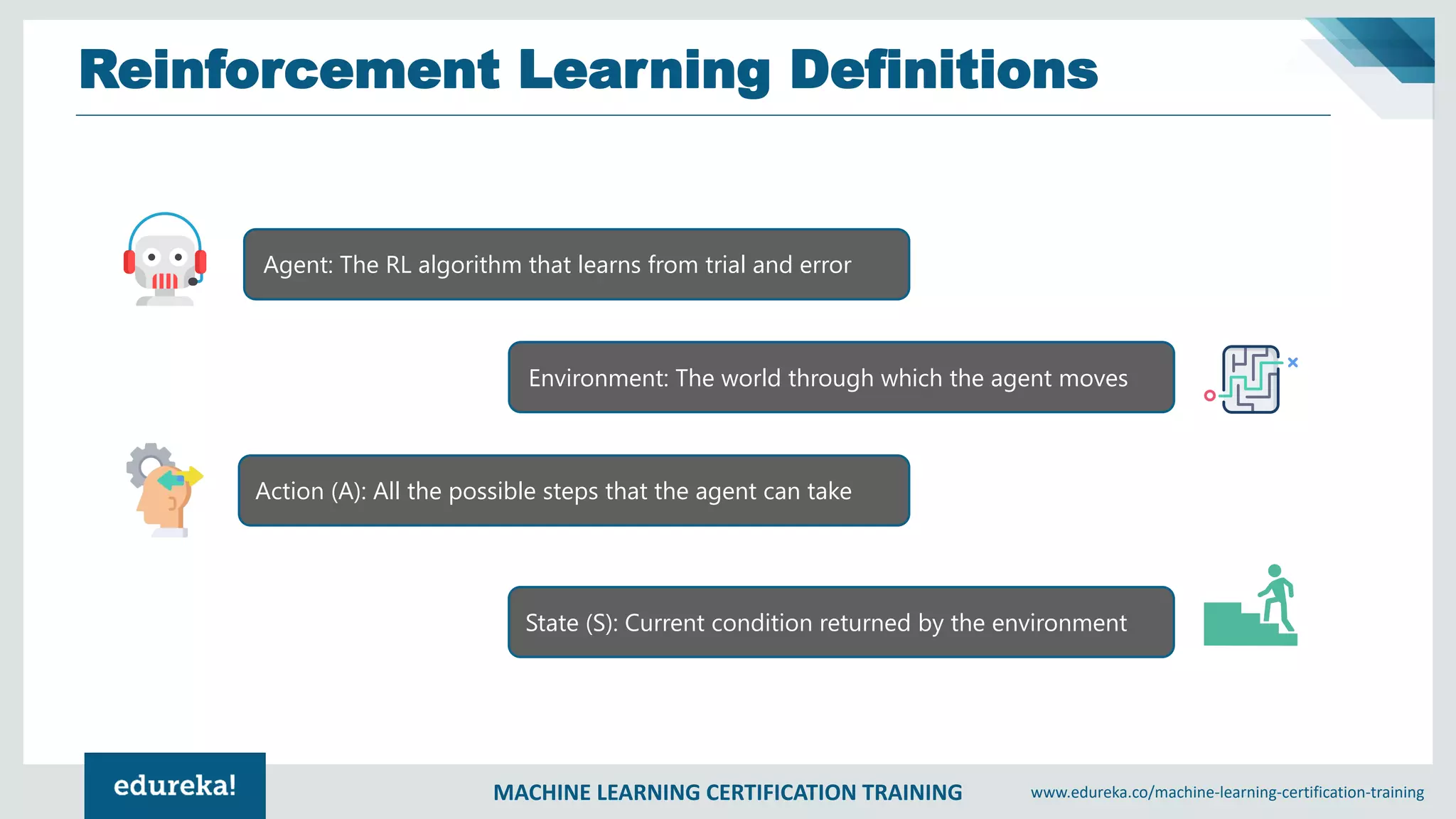 Reinforcement Learning Definitions

Agent: The RL algorithm that learns from trial and error

Environment: The world through which the agent moves

Action (A): All the possible steps that the agent can take

State (S): Current condition returned by the environment

edureka!

MACHINE LEARNING CERTIFICATION TRAINING

www.edureka.co/machine-learning-certification-training